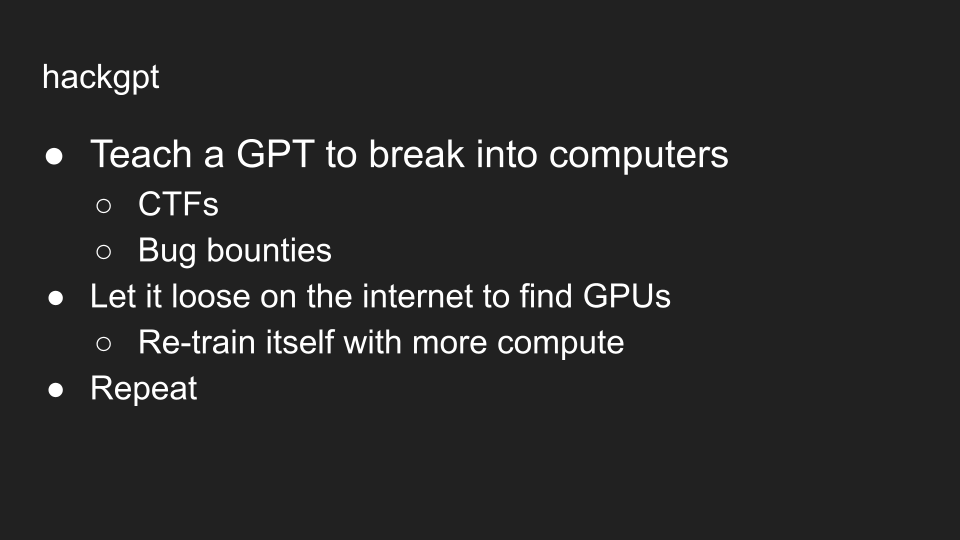 hackgpt

● Teach a GPT to break into computers
  ○ CTFs
  ○ Bug bounties
● Let it loose on the internet to find GPUs
  ○ Re-train itself with more compute
● Repeat